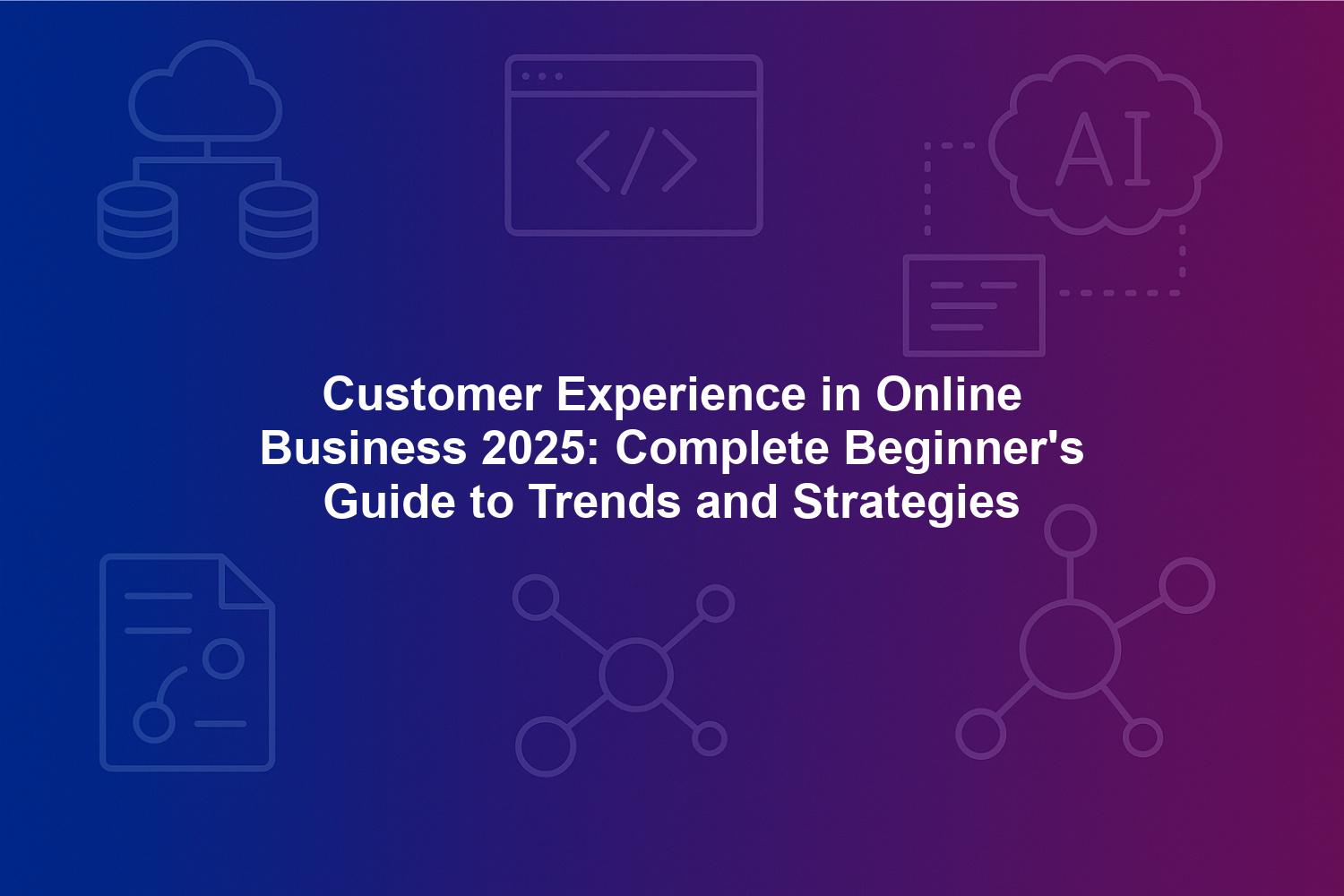 AI

Customer Experience in Online Business 2025: Complete Beginner's Guide to Trends and Strategies